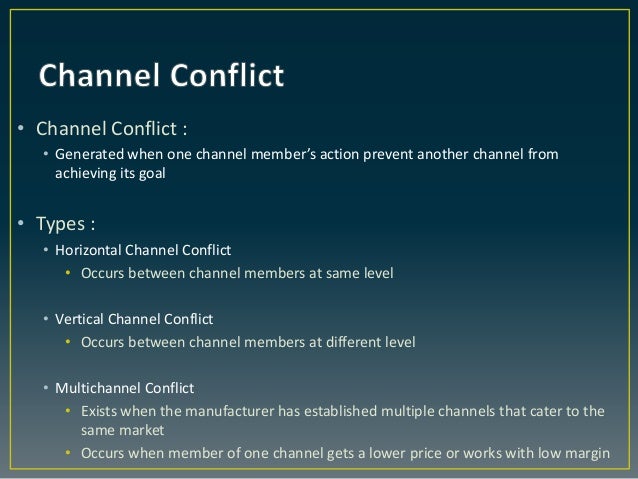 Channel Conflict

• Channel Conflict :
  • Generated when one channel member's action prevent another channel from achieving its goal

• Types :
  • Horizontal Channel Conflict
    • Occurs between channel members at same level

  • Vertical Channel Conflict
    • Occurs between channel members at different level

  • Multichannel Conflict
    • Exists when the manufacturer has established multiple channels that cater to the same market
    • Occurs when member of one channel gets a lower price or works with low margin